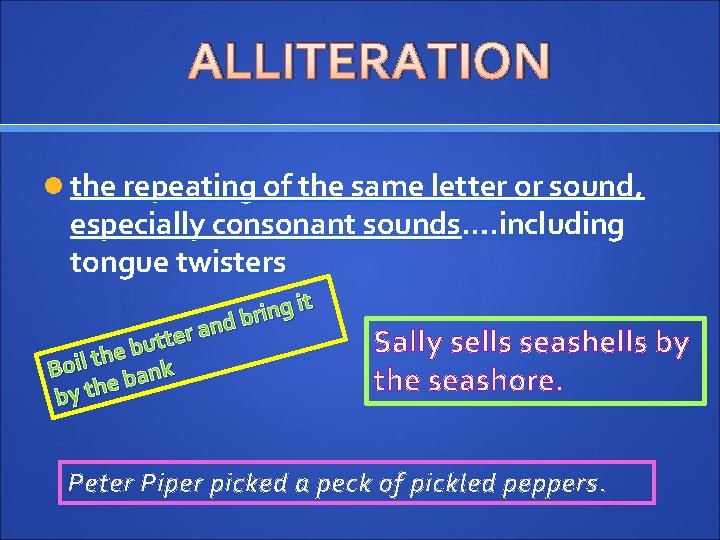 ALLITERATION

the repeating of the same letter or sound, especially consonant sounds….including tongue twisters

Boil the butter and bring it by the bank

Sally sells seashells by the seashore.

Peter Piper picked a peck of pickled peppers.